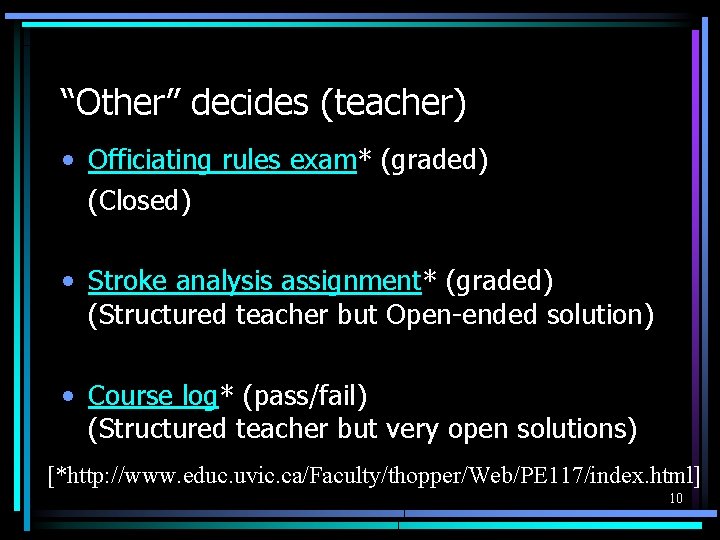 “Other” decides (teacher)

• Officiating rules exam* (graded) (Closed)

• Stroke analysis assignment* (graded) (Structured teacher but Open-ended solution)

• Course log* (pass/fail) (Structured teacher but very open solutions)

[*http://www.educ.uvic.ca/Faculty/thopper/Web/PE117/index.html]

10